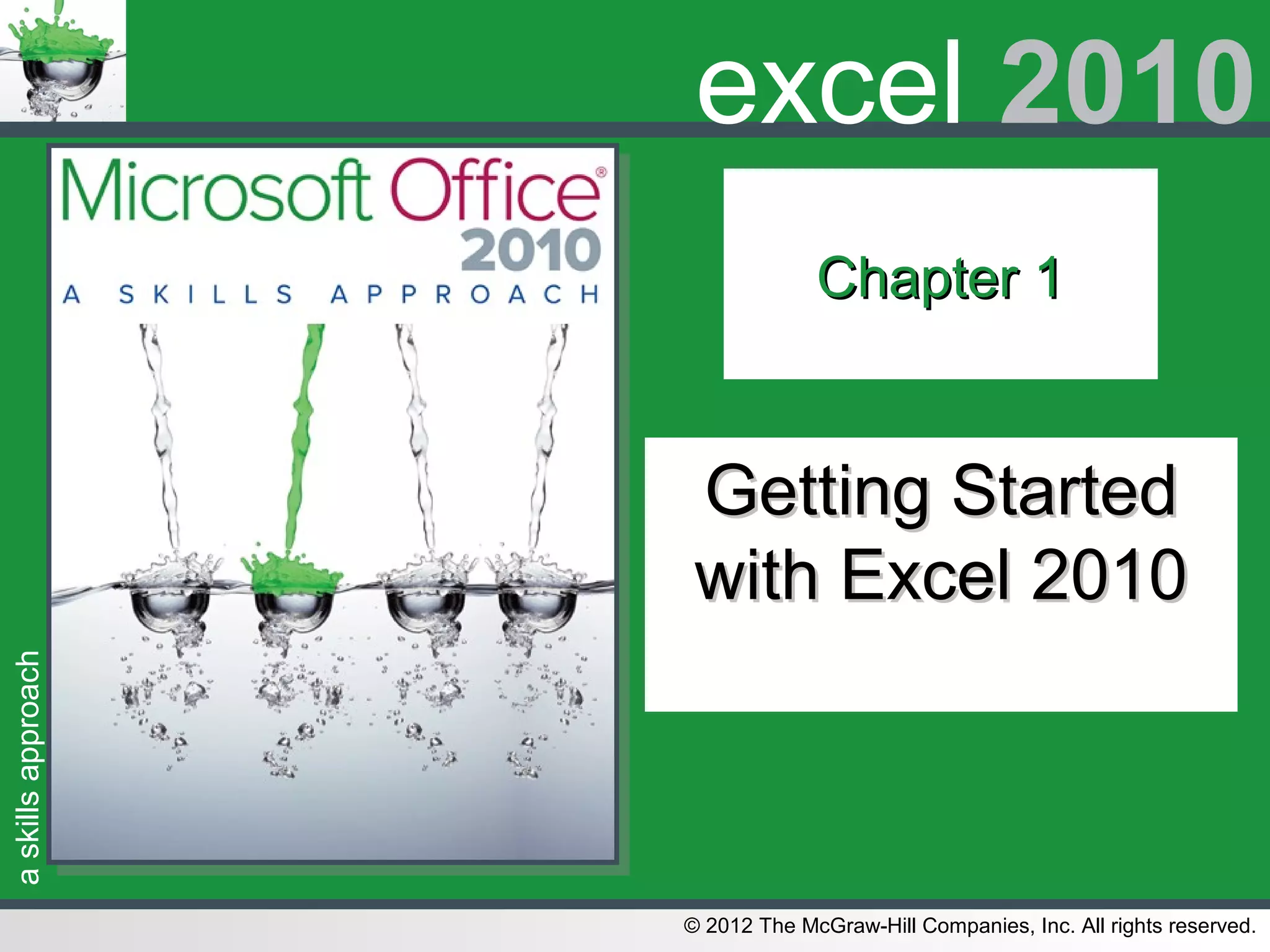 excel 2010

Microsoft Office®
2010
A SKILLS APPROACH

Chapter 1

Getting Started with Excel 2010

a skills approach

© 2012 The McGraw-Hill Companies, Inc. All rights reserved.